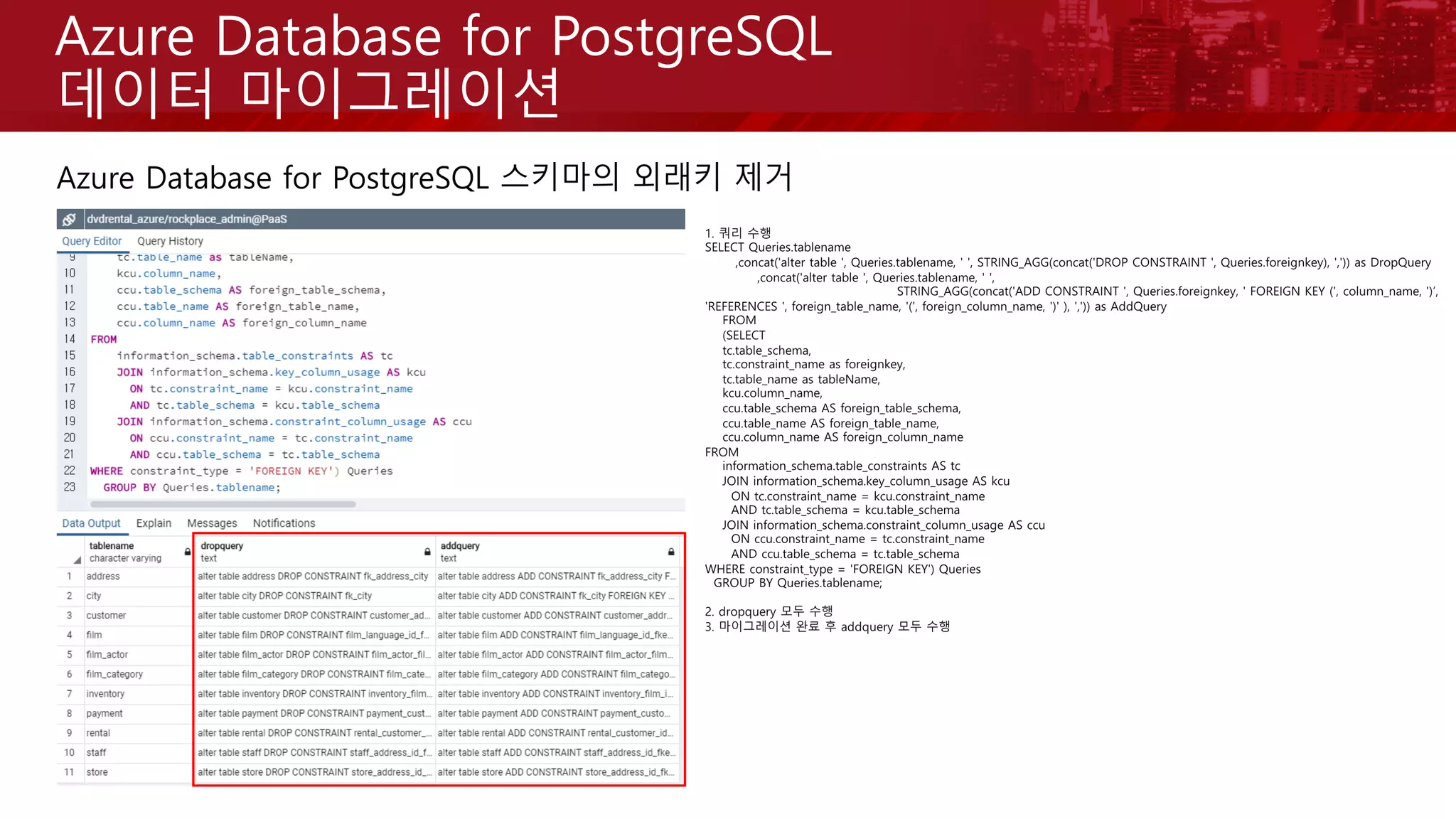 Azure Database for PostgreSQL
데이터 마이그레이션

Azure Database for PostgreSQL 스키마의 외래키 제거

dvdrental_azure/rockplace_admin@PaaS

Query Editor Query History

9 tc.table_name as tableName,
10 kcu.column_name,
11 ccu.table_schema AS foreign_table_schema,
12 ccu.table_name AS foreign_table_name,
13 ccu.column_name AS foreign_column_name
14 FROM
15 information_schema.table_constraints AS tc
16 JOIN information_schema.key_column_usage AS kcu
17 ON tc.constraint_name = kcu.constraint_name
18 AND tc.table_schema = kcu.table_schema
19 JOIN information_schema.constraint_column_usage AS ccu
20 ON ccu.constraint_name = tc.constraint_name
21 AND ccu.table_schema = tc.table_schema
22 WHERE constraint_type = 'FOREIGN KEY') Queries
23 GROUP BY Queries.tablename;

Data Output Explain Messages Notifications

| | tablename character varying | dropquery text | addquery text |
|---|---|---|---|
| 1 | address | alter table address DROP CONSTRAINT fk_address_city | alter table address ADD CONSTRAINT fk_address_city F... |
| 2 | city | alter table city DROP CONSTRAINT fk_city | alter table city ADD CONSTRAINT fk_city FOREIGN KEY ... |
| 3 | customer | alter table customer DROP CONSTRAINT customer_ad... | alter table customer ADD CONSTRAINT customer_addr... |
| 4 | film | alter table film DROP CONSTRAINT film_language_id_f... | alter table film ADD CONSTRAINT film_language_id_fke... |
| 5 | film_actor | alter table film_actor DROP CONSTRAINT film_actor_fil... | alter table film_actor ADD CONSTRAINT film_actor_film... |
| 6 | film_category | alter table film_category DROP CONSTRAINT film_cate... | alter table film_category ADD CONSTRAINT film_catego... |
| 7 | inventory | alter table inventory DROP CONSTRAINT inventory_film... | alter table inventory ADD CONSTRAINT inventory_film_i... |
| 8 | payment | alter table payment DROP CONSTRAINT payment_cust... | alter table payment ADD CONSTRAINT payment_custo... |
| 9 | rental | alter table rental DROP CONSTRAINT rental_customer_... | alter table rental ADD CONSTRAINT rental_customer_id... |
| 10 | staff | alter table staff DROP CONSTRAINT staff_address_id_f... | alter table staff ADD CONSTRAINT staff_address_id_fke... |
| 11 | store | alter table store DROP CONSTRAINT store_address_id_... | alter table store ADD CONSTRAINT store_address_id_fk... |

1. 쿼리 수행
SELECT Queries.tablename
,concat('alter table ', Queries.tablename, ' ', STRING_AGG(concat('DROP CONSTRAINT ', Queries.foreignkey), ',')) as DropQuery
,concat('alter table ', Queries.tablename, ' ',
STRING_AGG(concat('ADD CONSTRAINT ', Queries.foreignkey, ' FOREIGN KEY (', column_name, ')', 'REFERENCES ', foreign_table_name, '(', foreign_column_name, ')' ), ',')) as AddQuery
FROM
(SELECT
tc.table_schema,
tc.constraint_name as foreignkey,
tc.table_name as tableName,
kcu.column_name,
ccu.table_schema AS foreign_table_schema,
ccu.table_name AS foreign_table_name,
ccu.column_name AS foreign_column_name
FROM
information_schema.table_constraints AS tc
JOIN information_schema.key_column_usage AS kcu
ON tc.constraint_name = kcu.constraint_name
AND tc.table_schema = kcu.table_schema
JOIN information_schema.constraint_column_usage AS ccu
ON ccu.constraint_name = tc.constraint_name
AND ccu.table_schema = tc.table_schema
WHERE constraint_type = 'FOREIGN KEY') Queries
GROUP BY Queries.tablename;

2. dropquery 모두 수행
3. 마이그레이션 완료 후 addquery 모두 수행